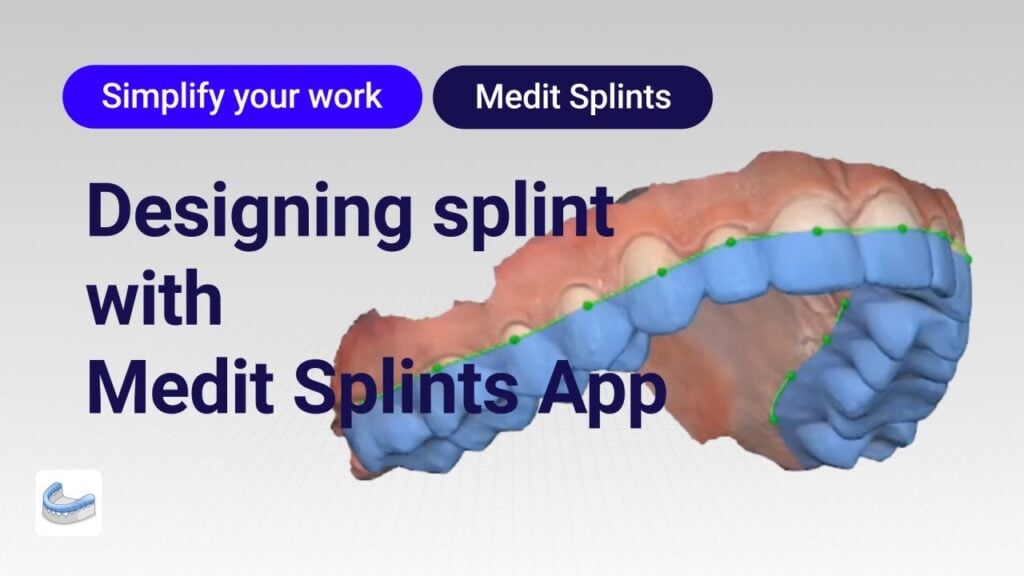 Simplify your work

Medit Splints

Designing splint with Medit Splints App